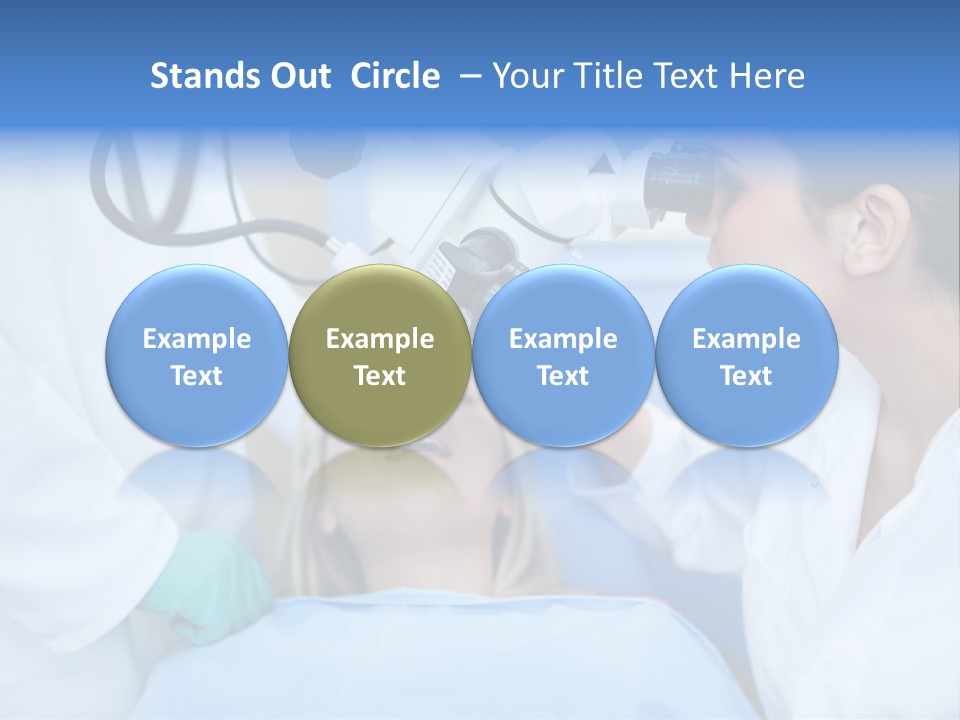 Stands Out Circle – Your Title Text Here

Example Text

Example Text

Example Text

Example Text